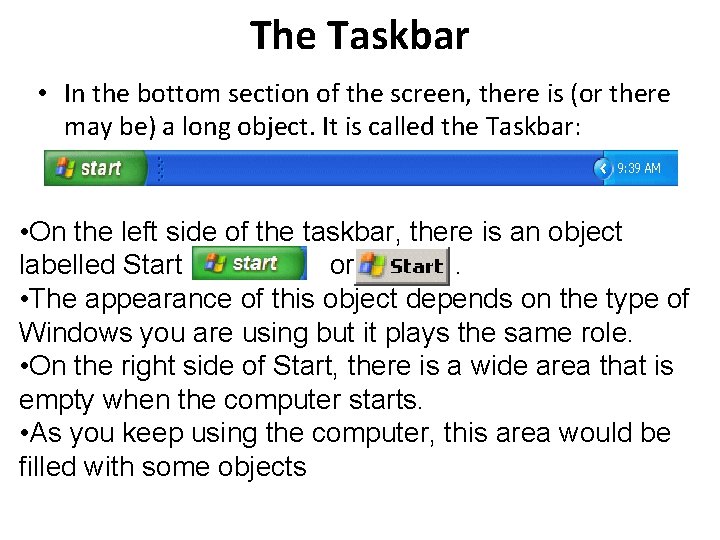 The Taskbar

• In the bottom section of the screen, there is (or there may be) a long object. It is called the Taskbar:

start 9:39 AM

•On the left side of the taskbar, there is an object labelled Start start or Start .
•The appearance of this object depends on the type of Windows you are using but it plays the same role.
•On the right side of Start, there is a wide area that is empty when the computer starts.
•As you keep using the computer, this area would be filled with some objects